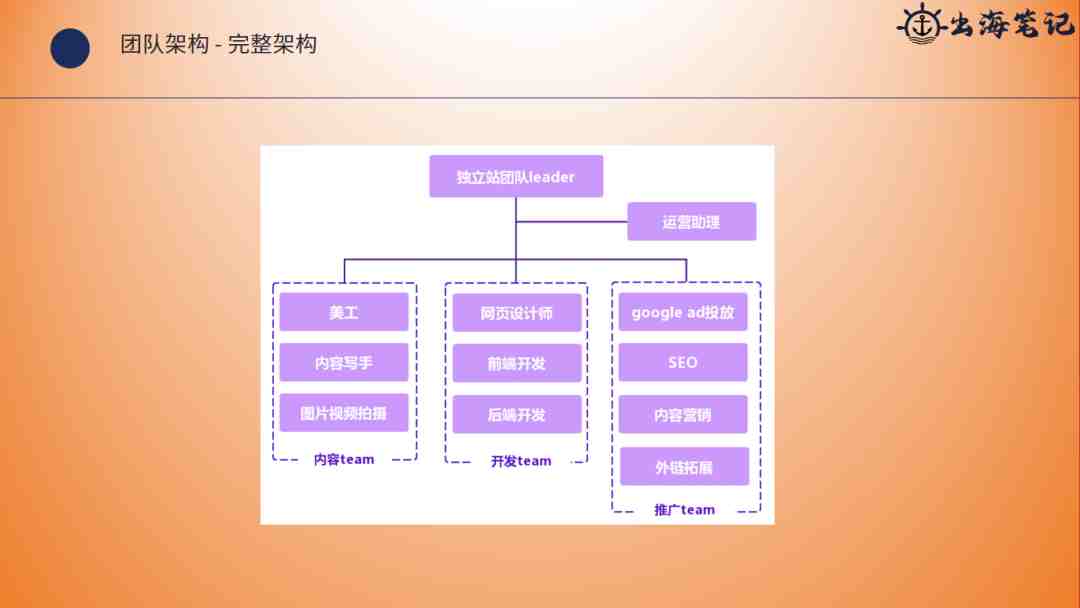 团队架构 - 完整架构

出海笔记

独立站团队leader

运营助理

美工

内容写手

图片视频拍摄

内容team

网页设计师

前端开发

后端开发

开发team

google ad投放

SEO

内容营销

外链拓展

推广team